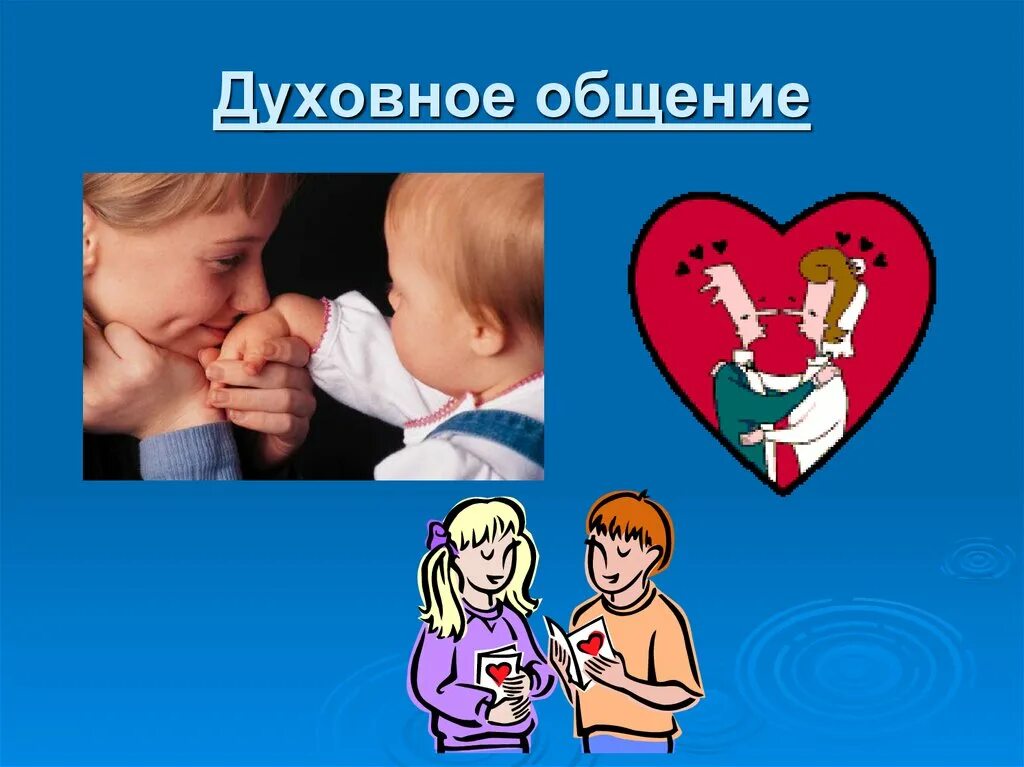 Духовное общение